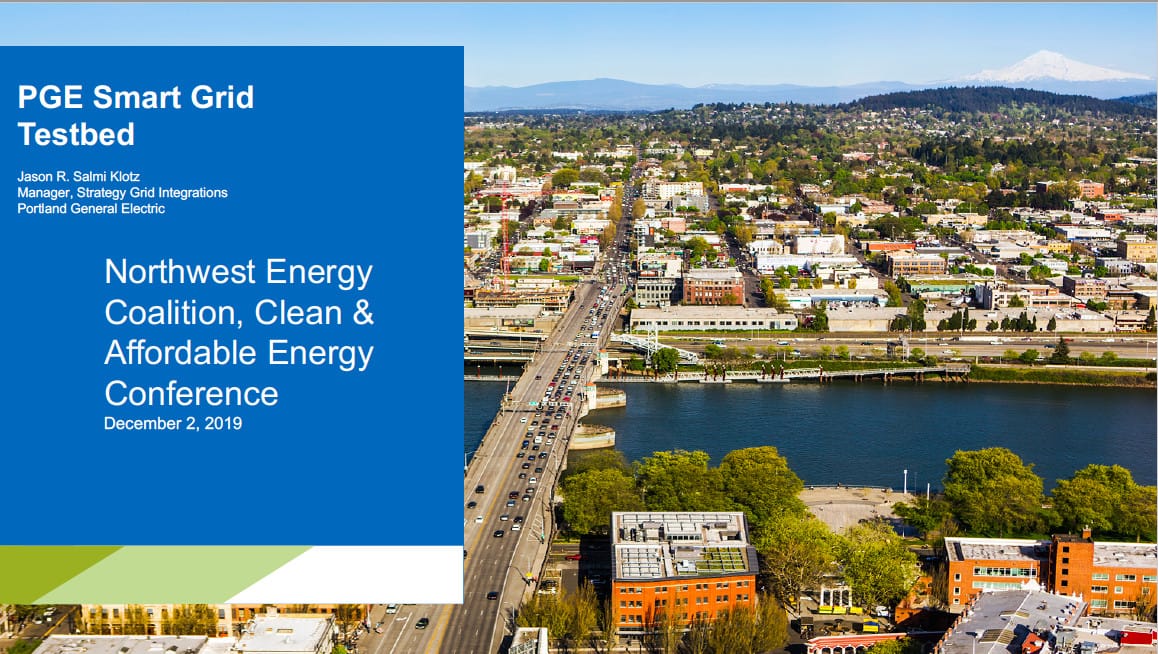 PGE Smart Grid Testbed

Jason R. Salmi Klotz
Manager, Strategy Grid Integrations
Portland General Electric

Northwest Energy Coalition, Clean & Affordable Energy Conference
December 2, 2019